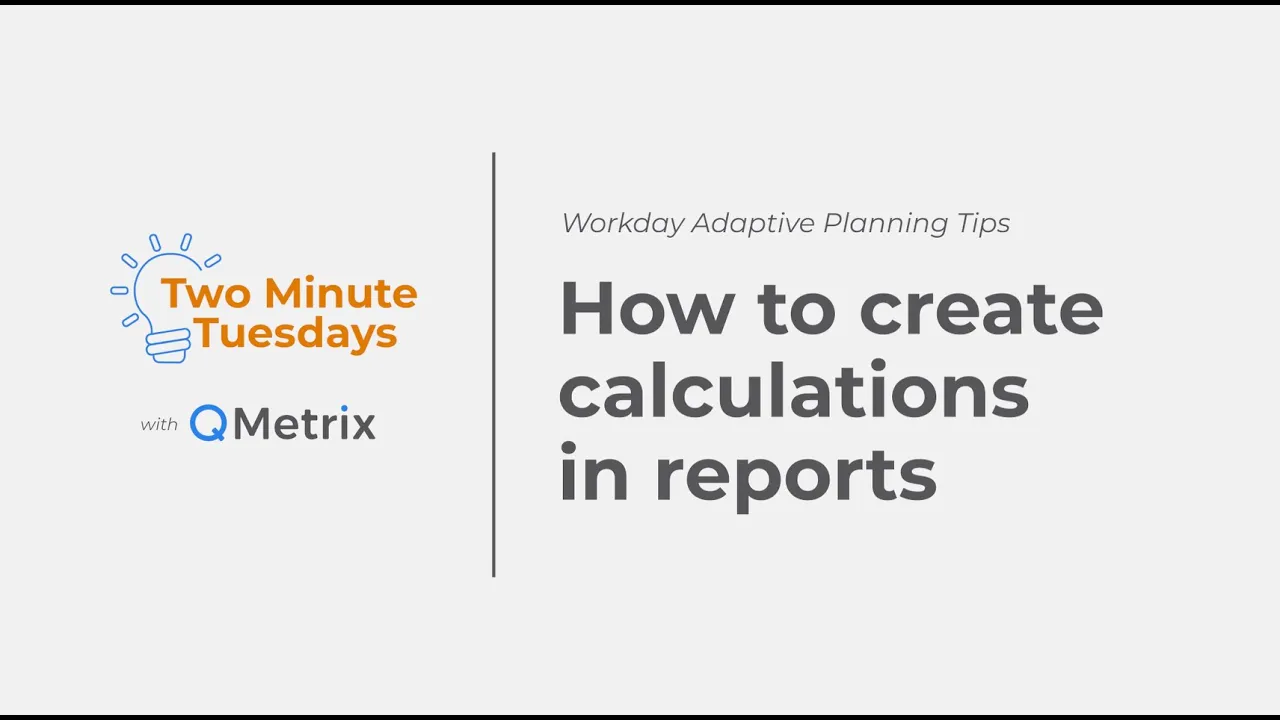 Two Minute Tuesdays

with QMetrix

Workday Adaptive Planning Tips

How to create calculations in reports